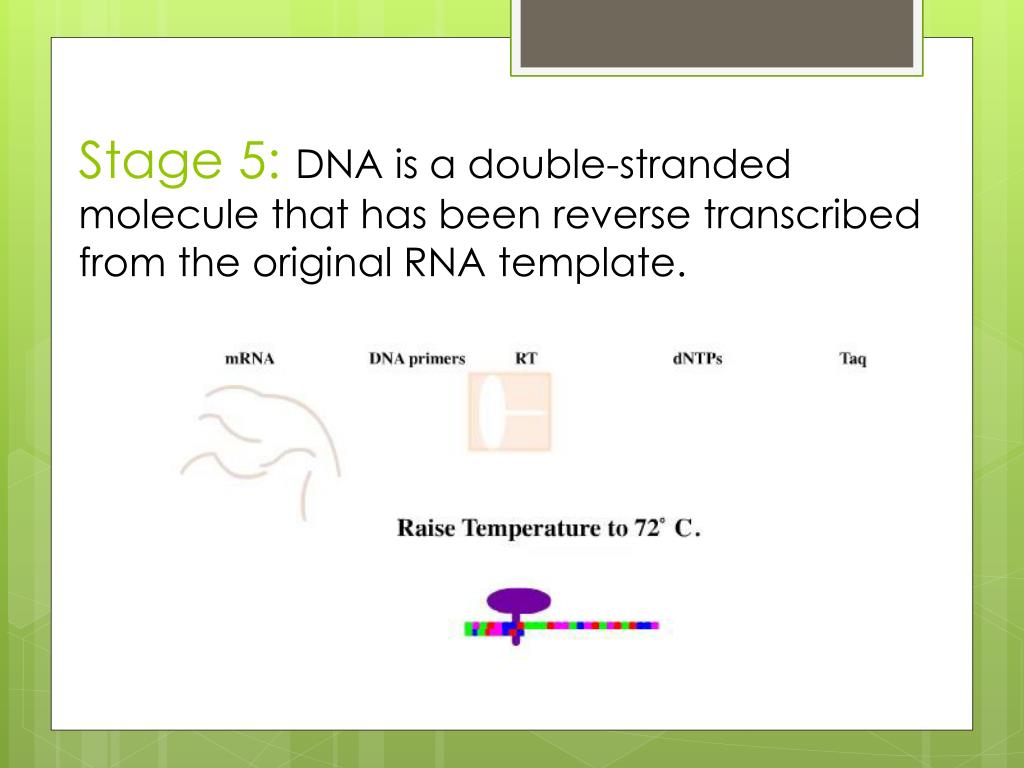 Stage 5: DNA is a double-stranded molecule that has been reverse transcribed from the original RNA template.

mRNA DNA primers RT dNTPs Taq

Raise Temperature to 72° C.